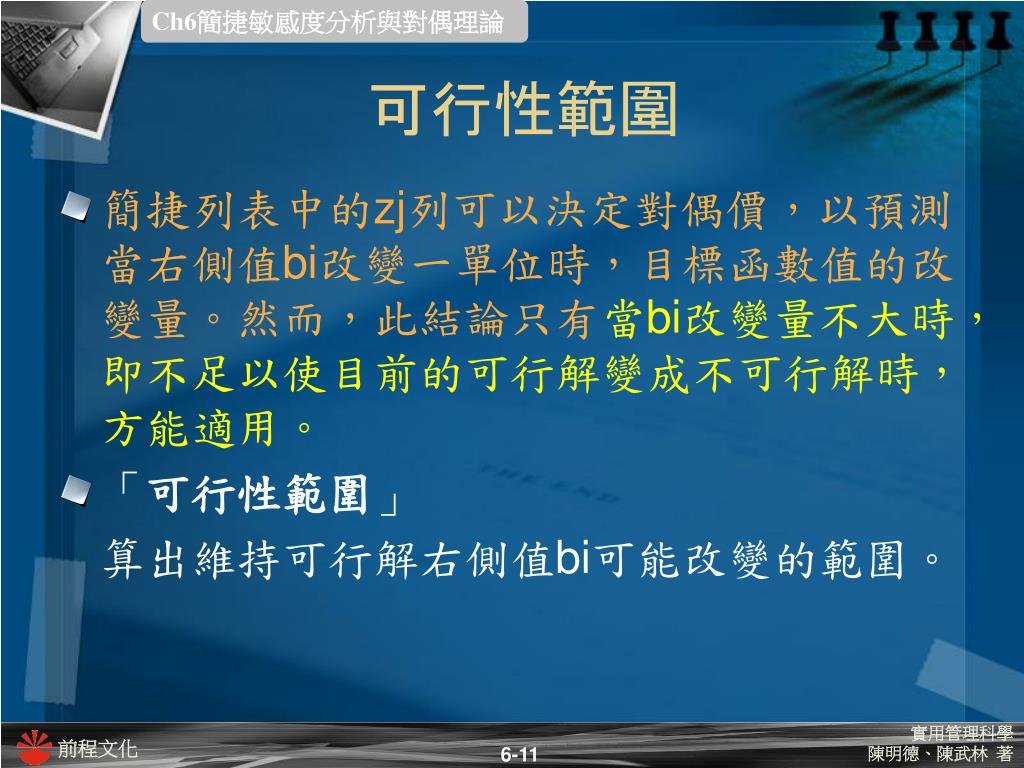 Ch6簡捷敏感度分析與對偶理論

可行性範圍

簡捷列表中的zj列可以決定對偶價，以預測當右側值bi改變一單位時，目標函數值的改變量。然而，此結論只有當bi改變量不大時，即不足以使目前的可行解變成不可行解時，方能適用。

「可行性範圍」
算出維持可行解右側值bi可能改變的範圍。

前程文化

6-11

實用管理科學
陳明德、陳武林 著